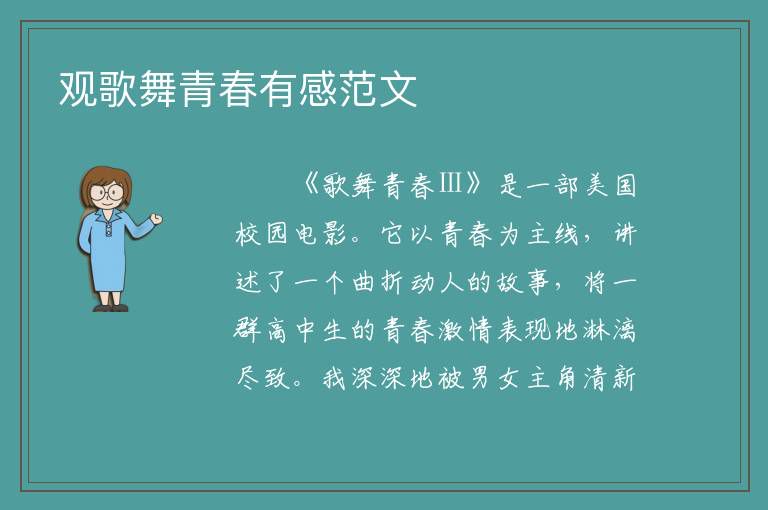 观歌舞青春有感范文

《歌舞青春Ⅲ》是一部美国校园电影。它以青春为主线，讲述了一个曲折动人的故事，将一群高中生的青春激情表现地淋漓尽致。我深深地被男女主角清新